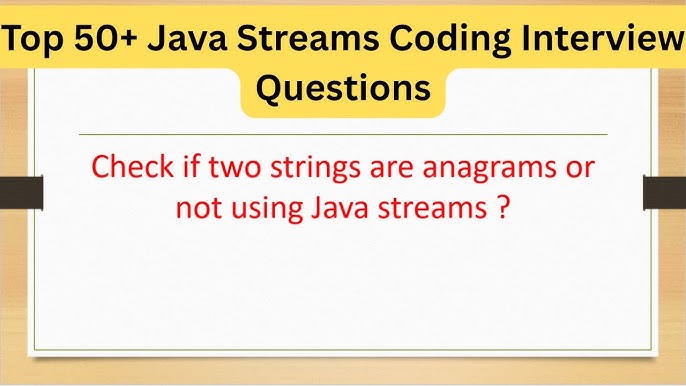 Top 50+ Java Streams Coding Interview Questions

Check if two strings are anagrams or not using Java streams ?